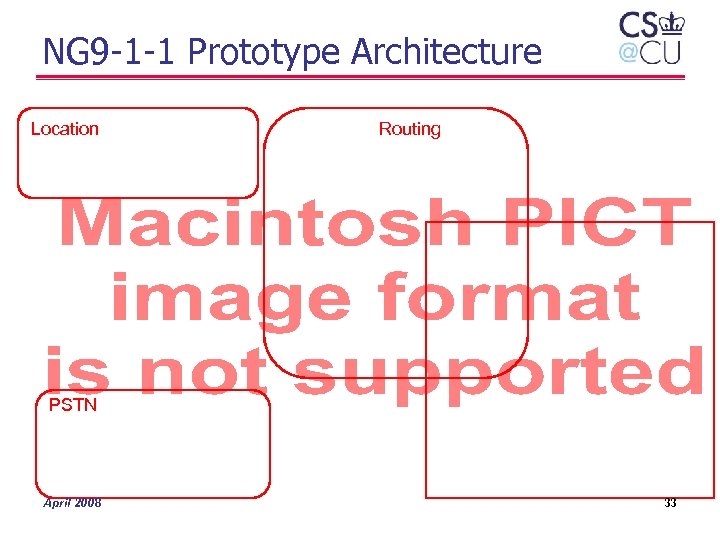 NG9-1-1 Prototype Architecture

CS @CU

Location

Routing

Macintosh PICT image format is not supported

PSTN

April 2008

33